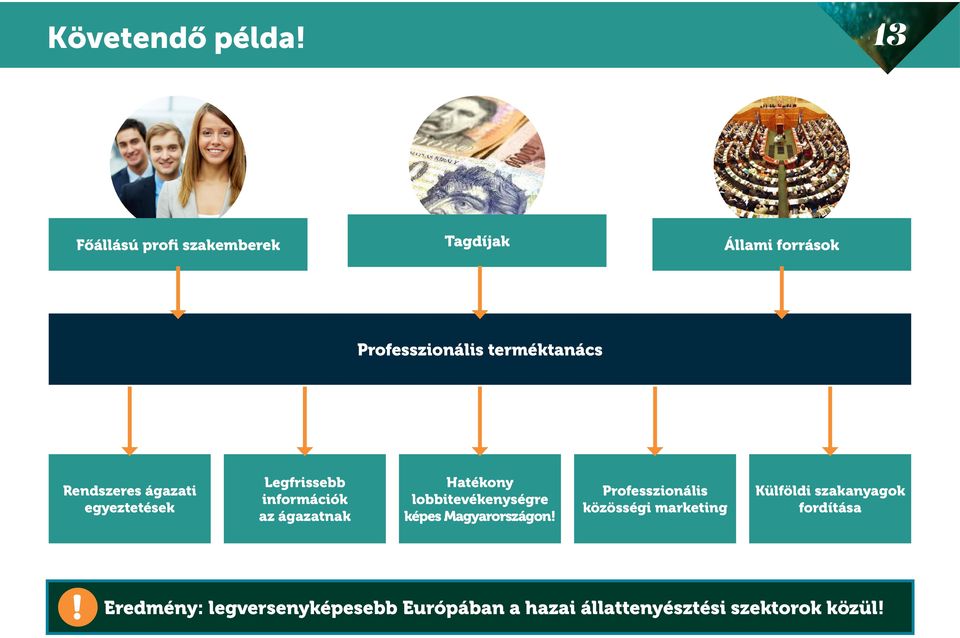 Követendő példa!

13

Főállású profi szakemberek

Tagdíjak

Állami források

Professzionális terméktanács

Rendszeres ágazati egyeztetések

Legfrissebb információk az ágazatnak

Hatékony lobbitevékenységre képes Magyarországon!

Professzionális közösségi marketing

Külföldi szakanyagok fordítása

!

Eredmény: legversenyképesebb Európában a hazai állattenyésztési szektorok közül!